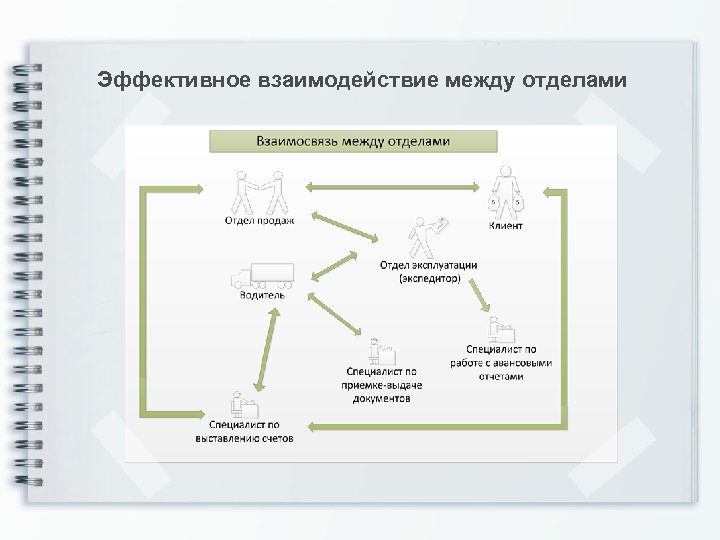 Эффективное взаимодействие между отделами

Взаимосвязь между отделами

Отдел продаж

Клиент

Отдел эксплуатации (экспедитор)

Водитель

Специалист по работе с авансовыми отчетами

Специалист по приемке-выдаче документов

Специалист по выставлению счетов